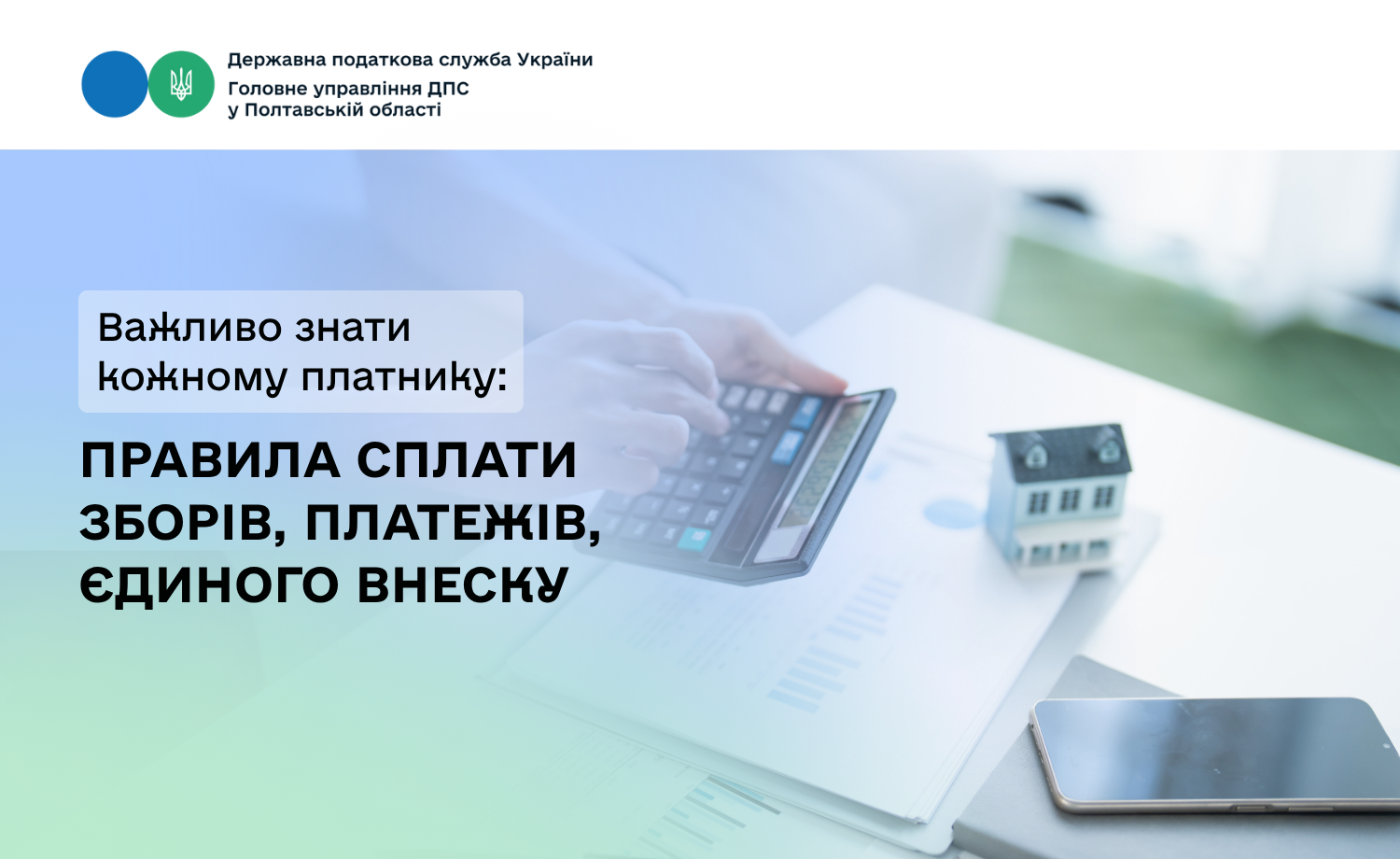 Державна податкова служба України
Головне управління ДПС
у Полтавській області

Важливо знати кожному платнику:

ПРАВИЛА СПЛАТИ ЗБОРІВ, ПЛАТЕЖІВ, ЄДИНОГО ВНЕСКУ